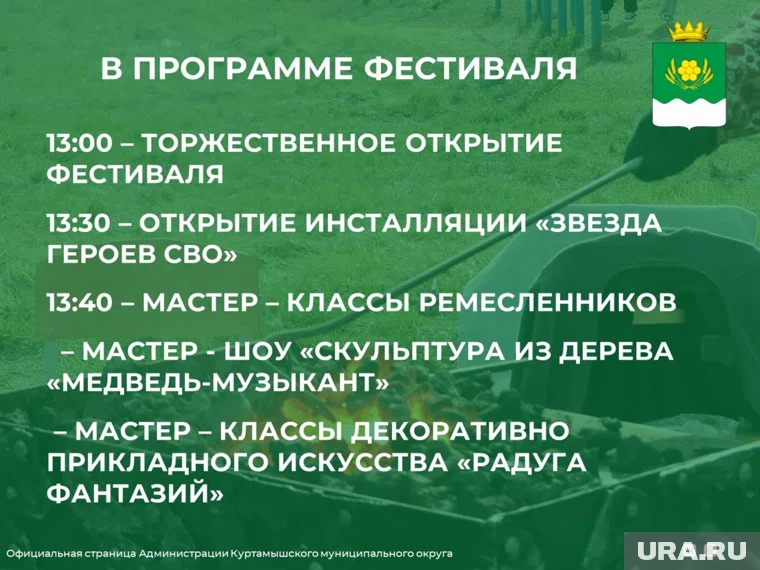 В ПРОГРАММЕ ФЕСТИВАЛЯ

13:00 – ТОРЖЕСТВЕННОЕ ОТКРЫТИЕ ФЕСТИВАЛЯ

13:30 – ОТКРЫТИЕ ИНСТАЛЛЯЦИИ «ЗВЕЗДА ГЕРОЕВ СВО»

13:40 – МАСТЕР – КЛАССЫ РЕМЕСЛЕННИКОВ

– МАСТЕР - ШОУ «СКУЛЬПТУРА ИЗ ДЕРЕВА «МЕДВЕДЬ-МУЗЫКАНТ»

– МАСТЕР – КЛАССЫ ДЕКОРАТИВНО ПРИКЛАДНОГО ИСКУССТВА «РАДУГА ФАНТАЗИЙ»

Официальная страница Администрации Куртамышского муниципального округа

URA.RU